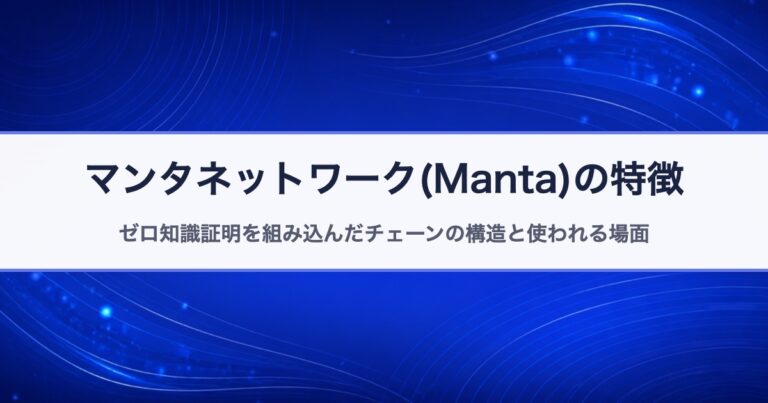 マンタネットワーク(Manta)の特徴

ゼロ知識証明を組み込んだチェーンの構造と使われる場面